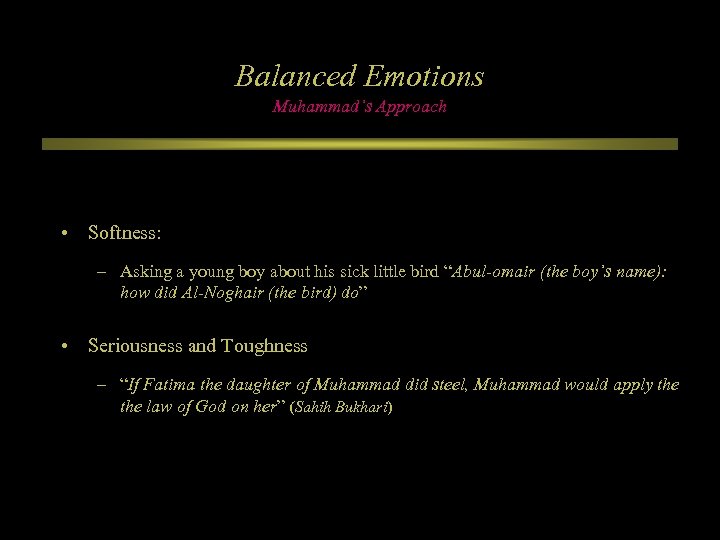 Balanced Emotions
Muhammad's Approach

• Softness:

– Asking a young boy about his sick little bird "Abul-omair (the boy's name): how did Al-Noghair (the bird) do"

• Seriousness and Toughness

– "If Fatima the daughter of Muhammad did steel, Muhammad would apply the the law of God on her" (Sahih Bukhari)